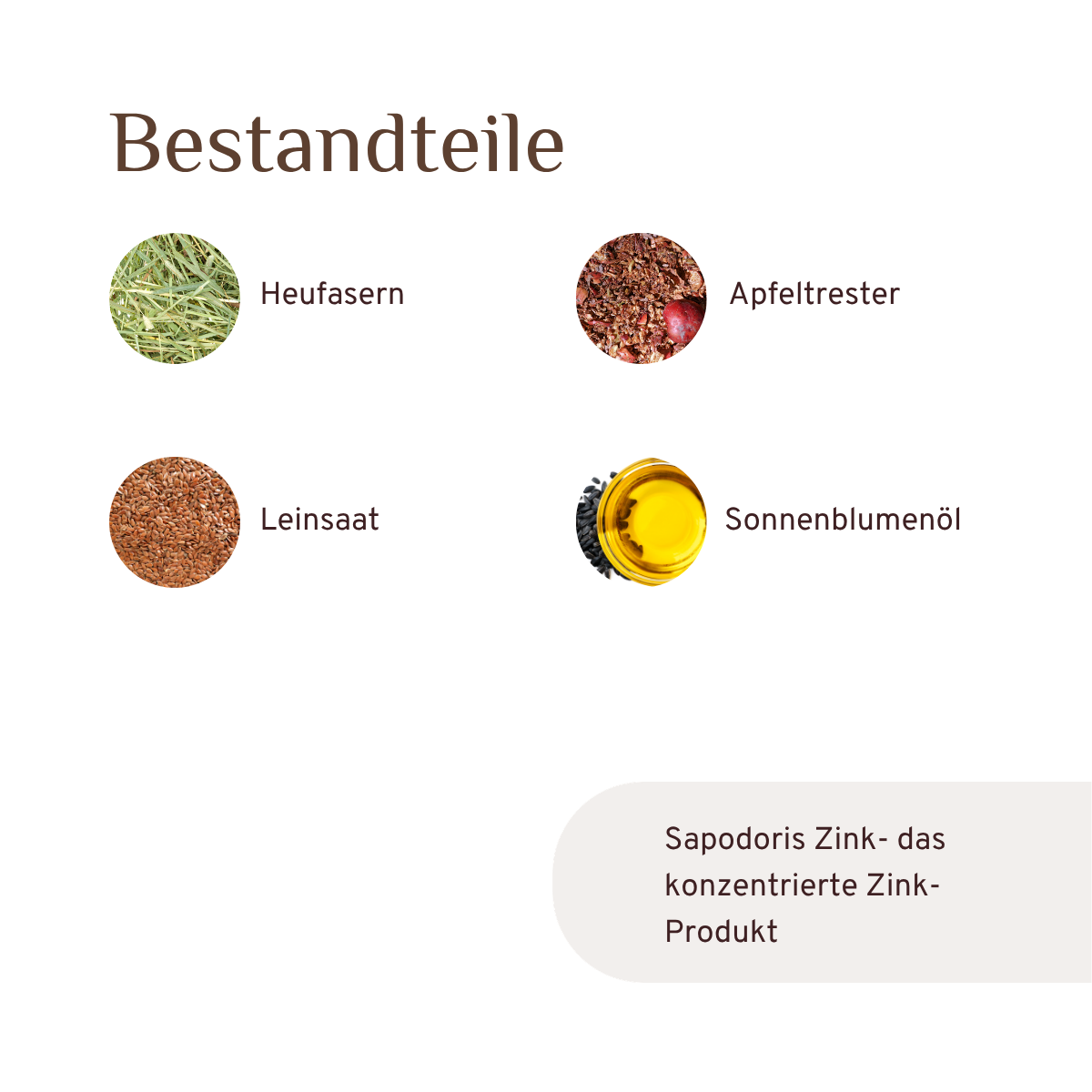 Bestandteile

Heufasern

Apfeltrester

Leinsaat

Sonnenblumenöl

Sapodoris Zink- das konzentrierte Zink-Produkt